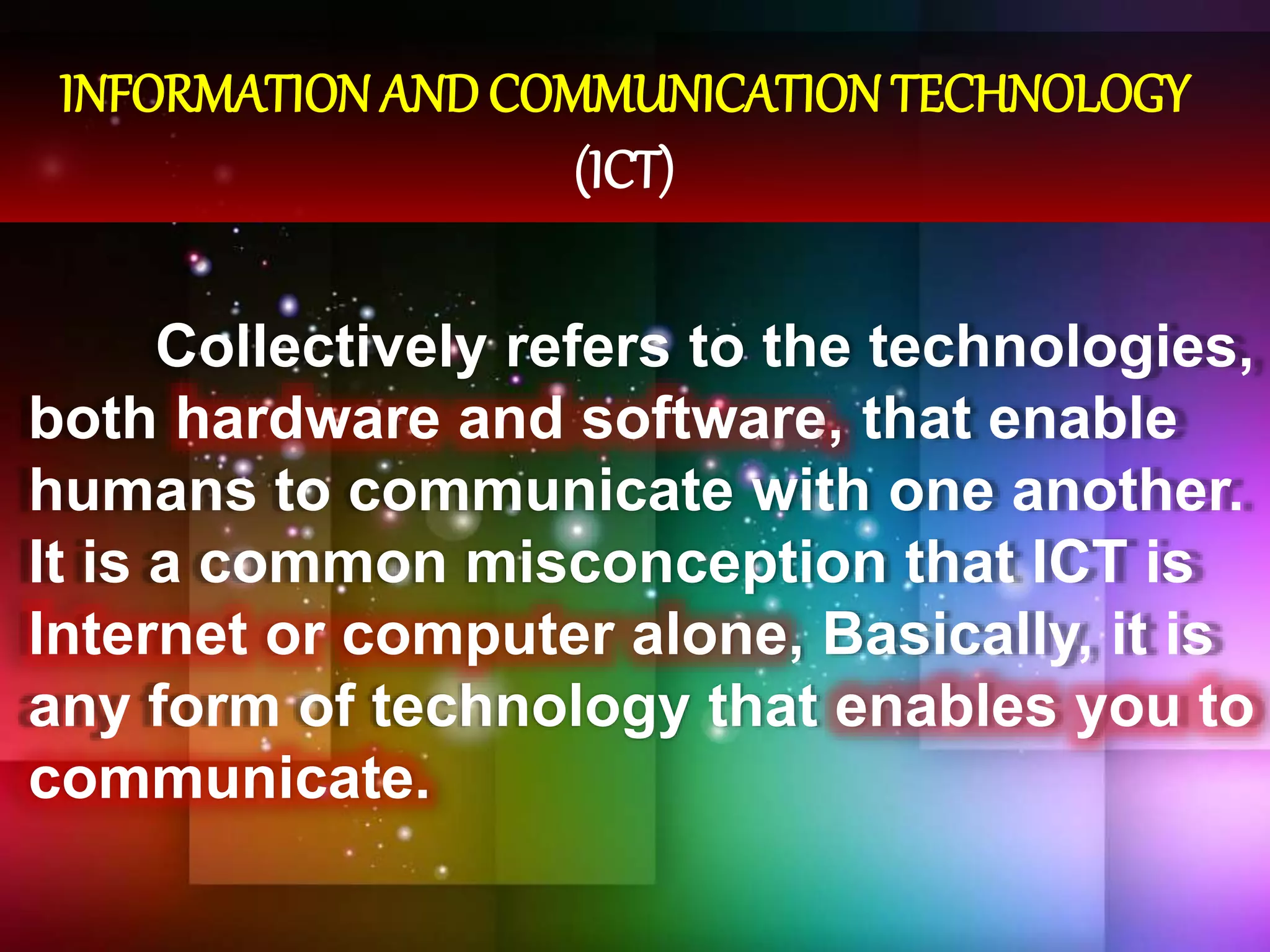 INFORMATION AND COMMUNICATION TECHNOLOGY (ICT)

Collectively refers to the technologies, both hardware and software, that enable humans to communicate with one another. It is a common misconception that ICT is Internet or computer alone, Basically, it is any form of technology that enables you to communicate.